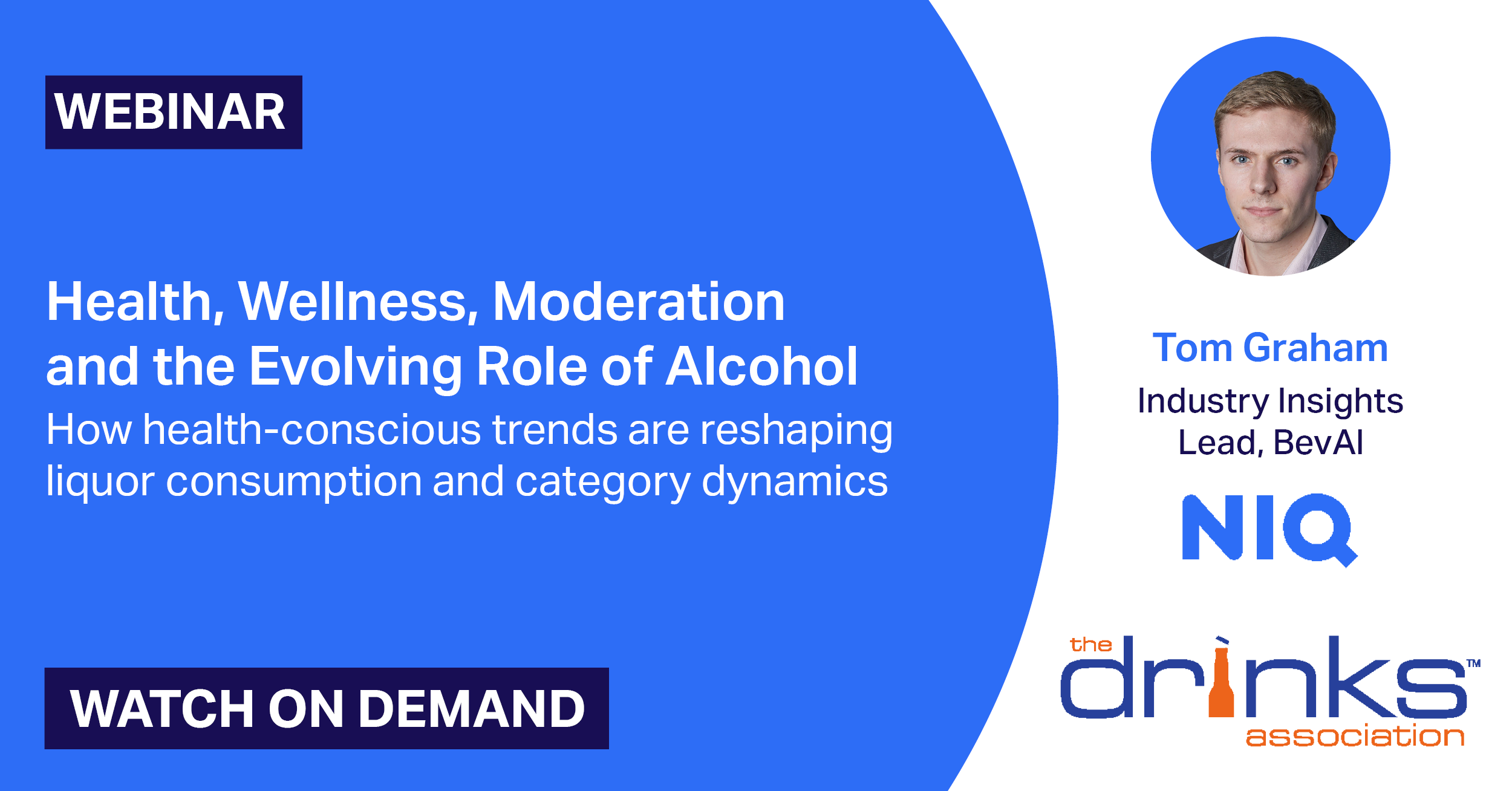 WEBINAR

Health, Wellness, Moderation and the Evolving Role of Alcohol

How health-conscious trends are reshaping liquor consumption and category dynamics

WATCH ON DEMAND

Tom Graham

Industry Insights Lead, BevAI

NIQ

the drinks™ association